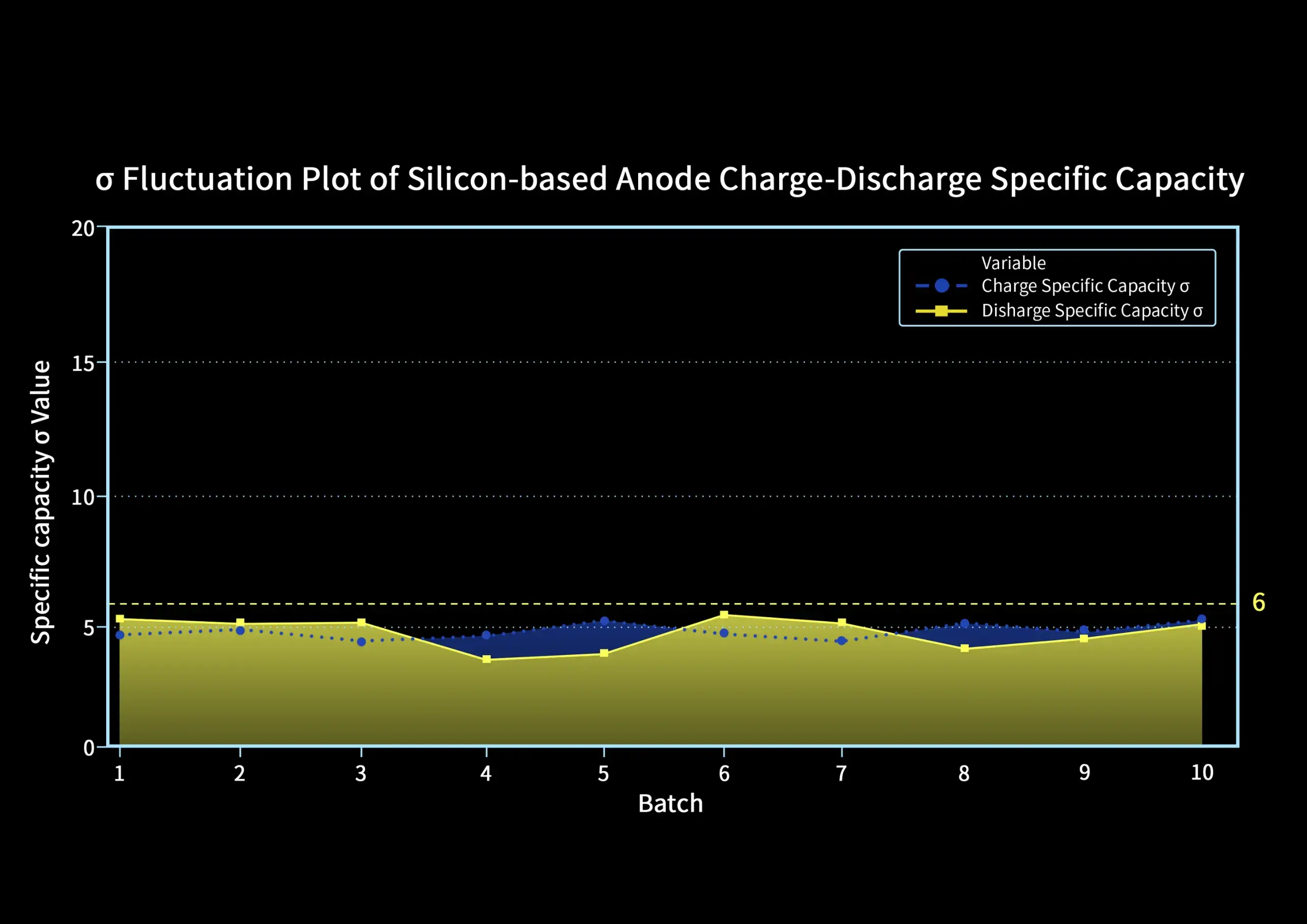 σ Fluctuation Plot of Silicon-based Anode Charge-Discharge Specific Capacity

Variable
Charge Specific Capacity σ
Disharge Specific Capacity σ

Specific capacity σ Value

20
15
10
5
0

6

1
2
3
4
5
6
7
8
9
10

Batch